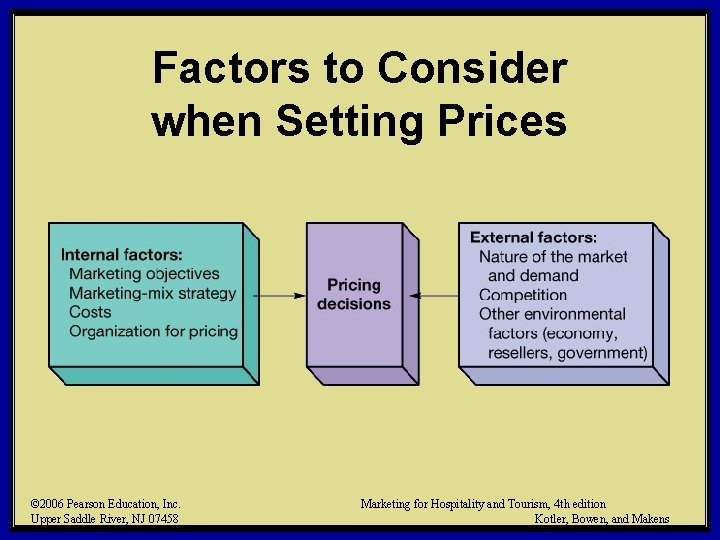 Factors to Consider when Setting Prices

Internal factors:
Marketing objectives
Marketing-mix strategy
Costs
Organization for pricing

Pricing decisions

External factors:
Nature of the market and demand
Competition
Other environmental factors (economy, resellers, government)

©2006 Pearson Education, Inc.
Upper Saddle River, NJ 07458

Marketing for Hospitality and Tourism, 4th edition
Kotler, Bowen, and Makens